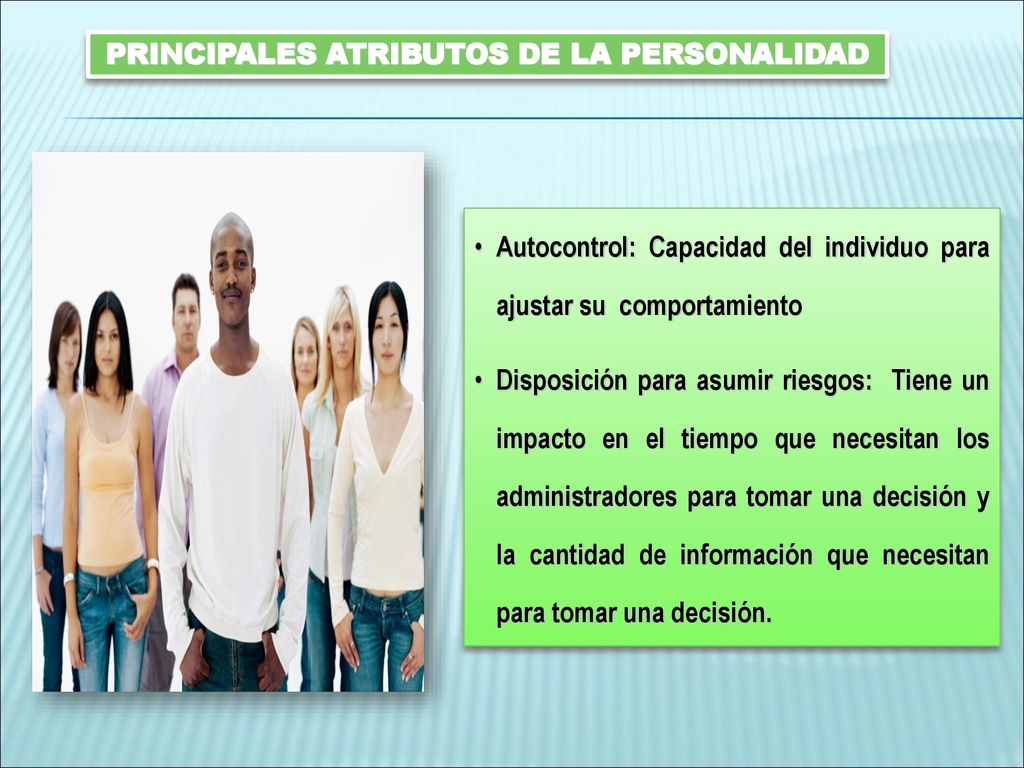 PRINCIPALES ATRIBUTOS DE LA PERSONALIDAD

• Autocontrol: Capacidad del individuo para ajustar su comportamiento

• Disposición para asumir riesgos: Tiene un impacto en el tiempo que necesitan los administradores para tomar una decisión y la cantidad de información que necesitan para tomar una decisión.